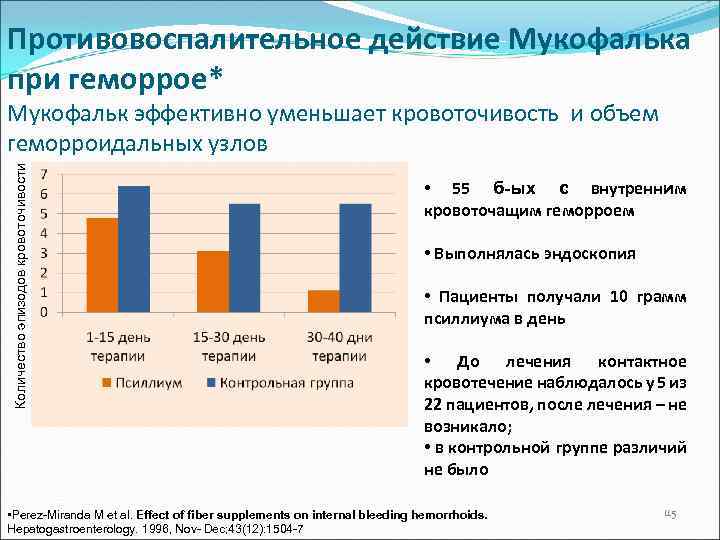 Противовоспалительное действие Мукофалька при геморрое*

Мукофальк эффективно уменьшает кровоточивость и объем геморроидальных узлов

Количество эпизодов кровоточивости

7
6
5
4
3
2
1
0

1-15 день терапии
15-30 день терапии
30-40 дни терапии

Псиллиум
Контрольная группа

• 55 б-ых с внутренним кровоточащим геморроем

• Выполнялась эндоскопия

• Пациенты получали 10 грамм псиллиума в день

• До лечения контактное кровотечение наблюдалось у 5 из 22 пациентов, после лечения – не возникало;

• в контрольной группе различий не было

•Perez-Miranda M et al. Effect of fiber supplements on internal bleeding hemorrhoids. Hepatogastroenterology. 1996, Nov- Dec;43(12):1504-7

45